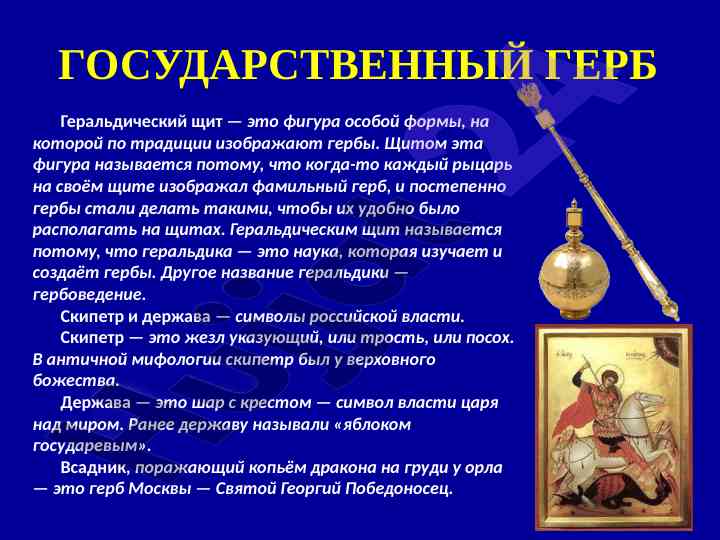 ГОСУДАРСТВЕННЫЙ ГЕРБ

Геральдический щит — это фигура особой формы, на которой по традиции изображают гербы. Щитом эта фигура называется потому, что когда-то каждый рыцарь на своём щите изображал фамильный герб, и постепенно гербы стали делать такими, чтобы их удобно было располагать на щитах. Геральдическим щит называется потому, что геральдика — это наука, которая изучает и создаёт гербы. Другое название геральдики — гербоведение.

Скипетр и держава — символы российской власти.

Скипетр — это жезл указующий, или трость, или посох. В античной мифологии скипетр был у верховного божества.

Держава — это шар с крестом — символ власти царя над миром. Ранее державу называли «яблоком государевым».

Всадник, поражающий копьём дракона на груди у орла — это герб Москвы — Святой Георгий Победоносец.